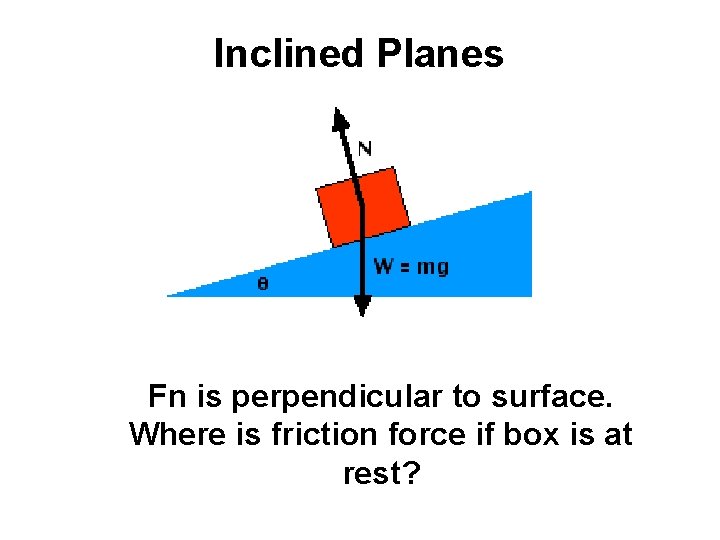 Inclined Planes

N

W = mg

θ

Fn is perpendicular to surface. Where is friction force if box is at rest?